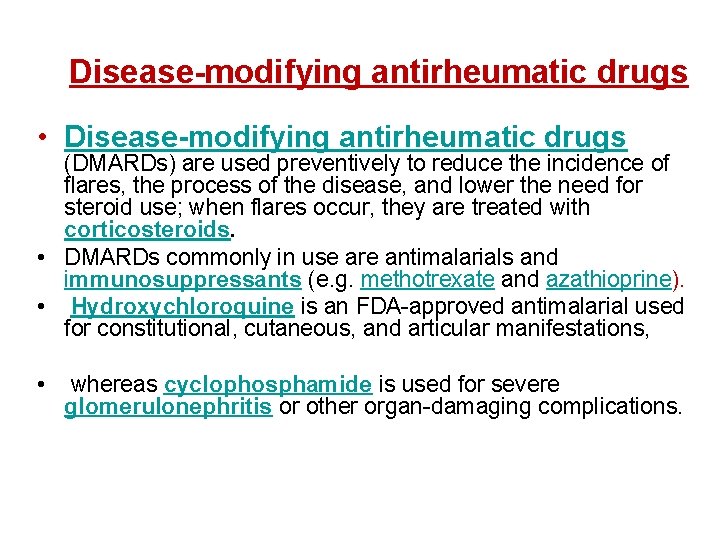 Disease-modifying antirheumatic drugs

• Disease-modifying antirheumatic drugs (DMARDs) are used preventively to reduce the incidence of flares, the process of the disease, and lower the need for steroid use; when flares occur, they are treated with corticosteroids.
• DMARDs commonly in use are antimalarials and immunosuppressants (e.g. methotrexate and azathioprine).
• Hydroxychloroquine is an FDA-approved antimalarial used for constitutional, cutaneous, and articular manifestations,

• whereas cyclophosphamide is used for severe glomerulonephritis or other organ-damaging complications.